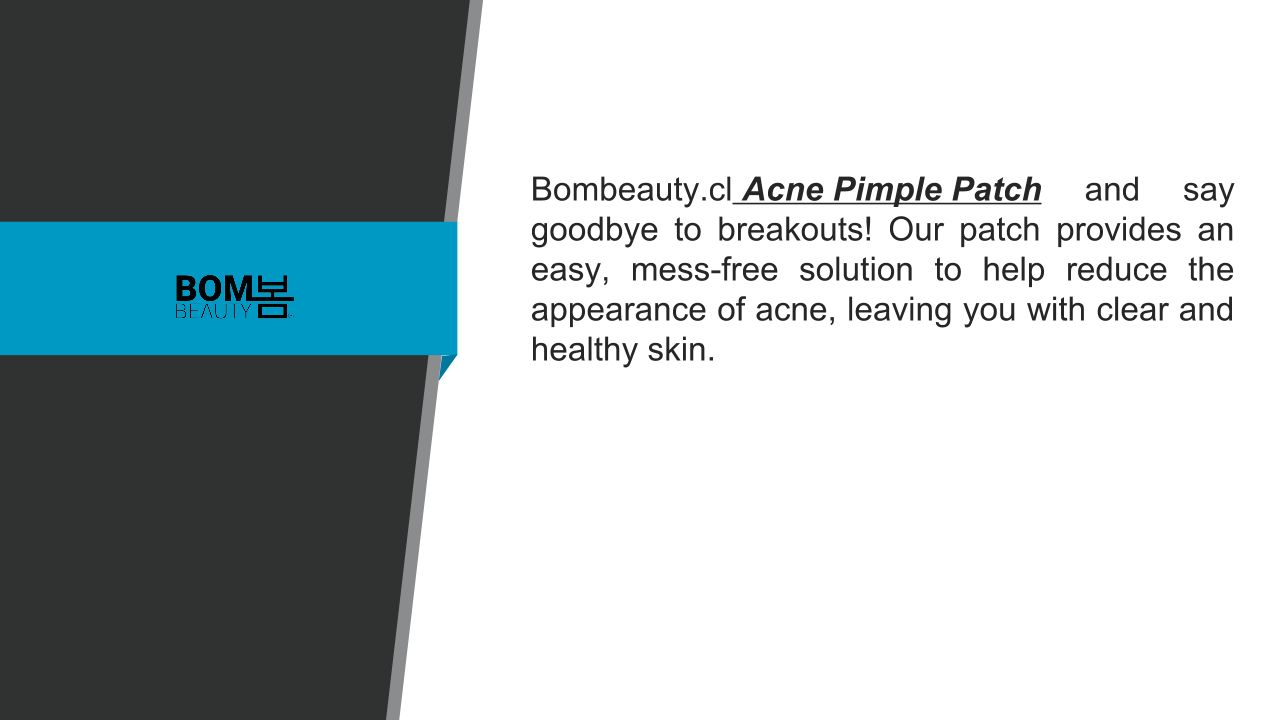 BOM봄
BEAUTY

Bombeauty.cl Acne Pimple Patch and say goodbye to breakouts! Our patch provides an easy, mess-free solution to help reduce the appearance of acne, leaving you with clear and healthy skin.